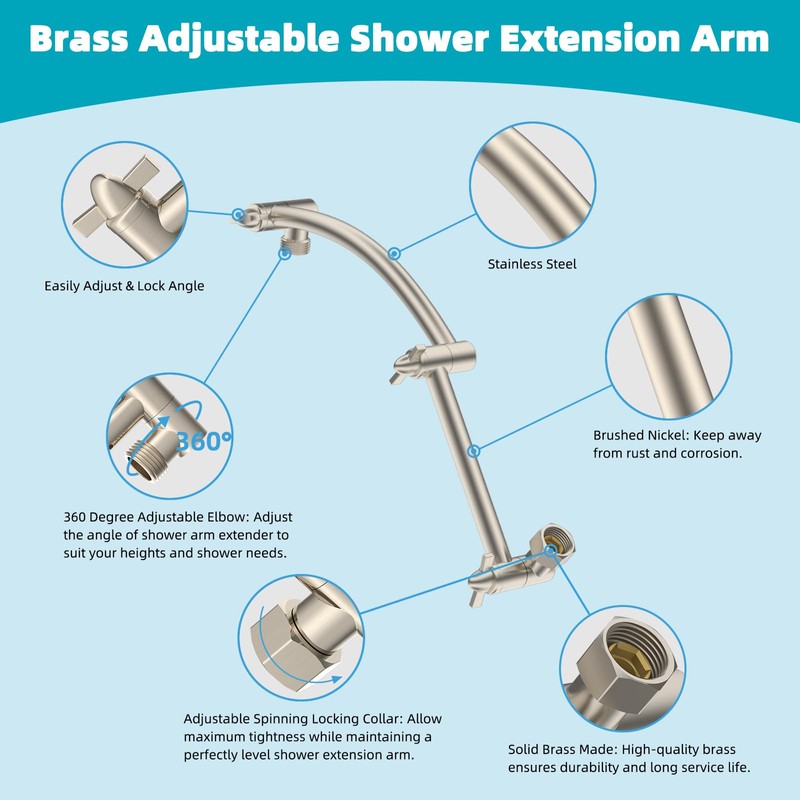 Brass Adjustable Shower Extension Arm

Easily Adjust & Lock Angle

Stainless Steel

360°

Brushed Nickel: Keep away from rust and corrosion.

360 Degree Adjustable Elbow: Adjust the angle of shower arm extender to suit your heights and shower needs.

Adjustable Spinning Locking Collar: Allow maximum tightness while maintaining a perfectly level shower extension arm.

Solid Brass Made: High-quality brass ensures durability and long service life.